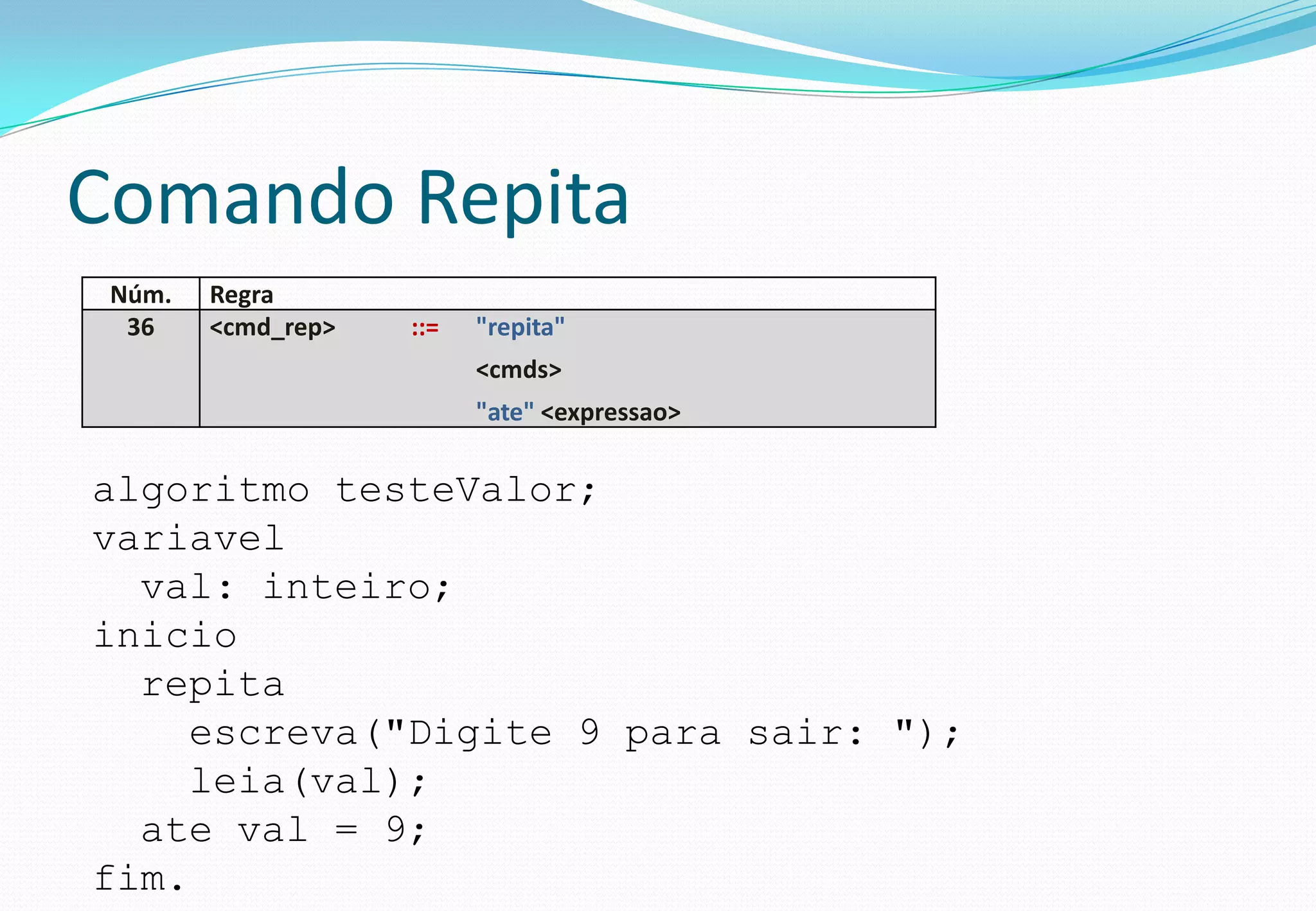 Comando Repita

| Núm. | Regra |
|---|---|
| 36 | <cmd_rep> ::= "repita" <cmds> "ate" <expressao> |

algoritmo testeValor;
variavel
  val: inteiro;
inicio
  repita
    escreva("Digite 9 para sair: ");
    leia(val);
  ate val = 9;
fim.